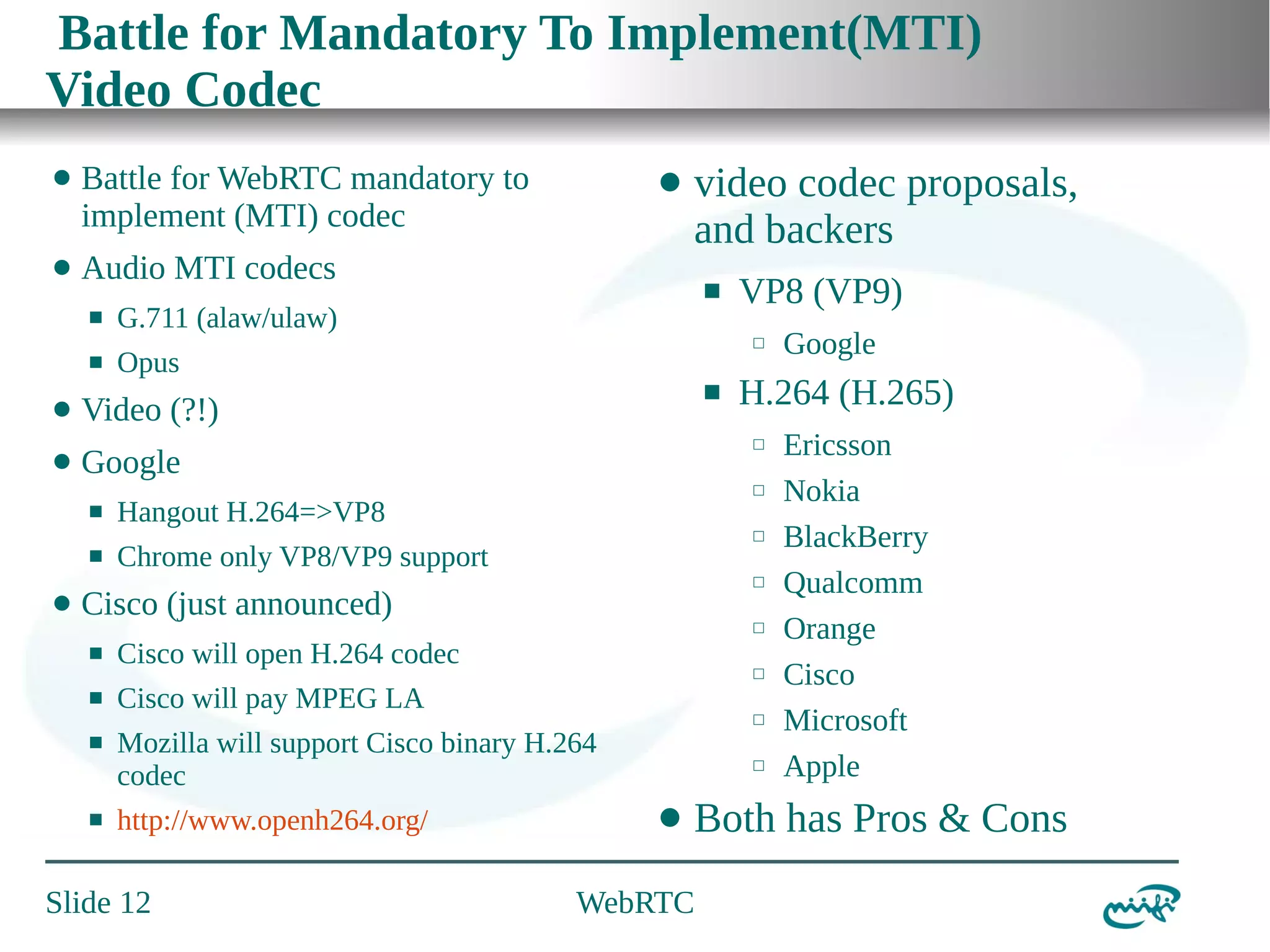 Battle for Mandatory To Implement(MTI) Video Codec

- Battle for WebRTC mandatory to implement (MTI) codec
- Audio MTI codecs
  - G.711 (alaw/ulaw)
  - Opus
- Video (?!)
- Google
  - Hangout H.264=>VP8
  - Chrome only VP8/VP9 support
- Cisco (just announced)
  - Cisco will open H.264 codec
  - Cisco will pay MPEG LA
  - Mozilla will support Cisco binary H.264 codec
  - http://www.openh264.org/

- video codec proposals, and backers
  - VP8 (VP9)
    - Google
  - H.264 (H.265)
    - Ericsson
    - Nokia
    - BlackBerry
    - Qualcomm
    - Orange
    - Cisco
    - Microsoft
    - Apple
- Both has Pros & Cons

Slide 12

WebRTC

mifi